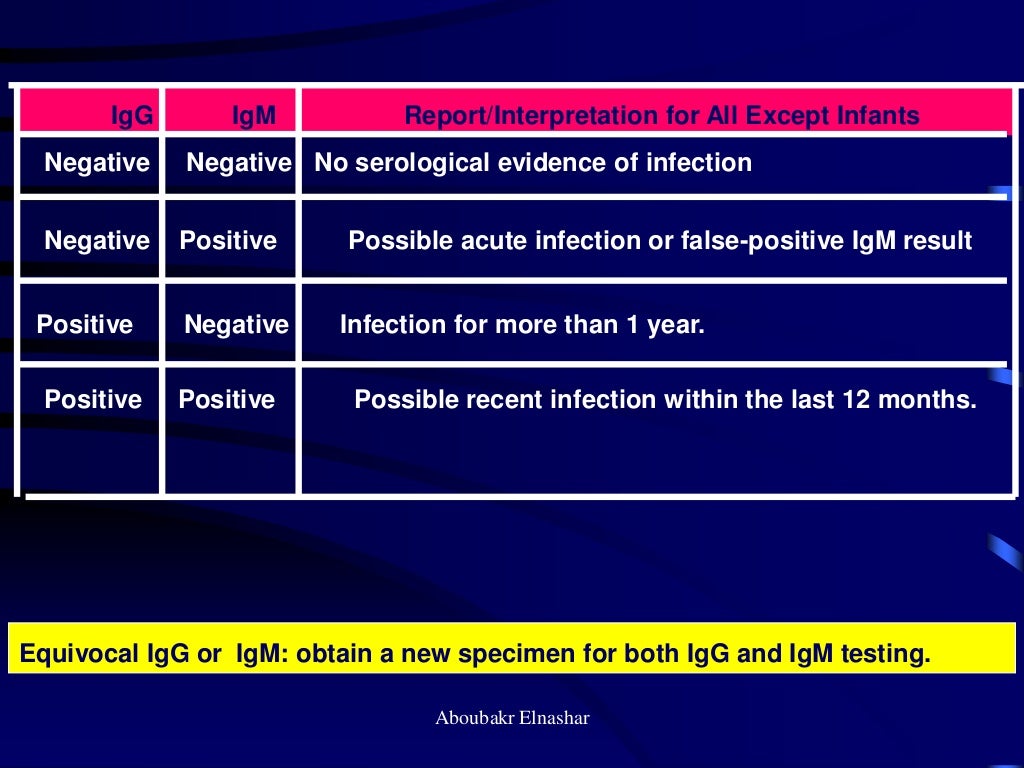 | IgG | IgM | Report/Interpretation for All Except Infants |
|---|---|---|
| Negative | Negative | No serological evidence of infection |
| Negative | Positive | Possible acute infection or false-positive IgM result |
| Positive | Negative | Infection for more than 1 year. |
| Positive | Positive | Possible recent infection within the last 12 months. |

Equivocal IgG or IgM: obtain a new specimen for both IgG and IgM testing.

Aboubakr Elnashar